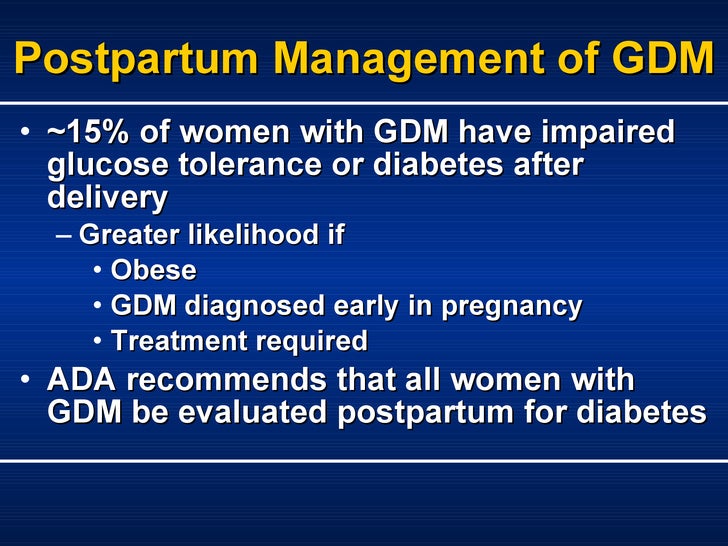 Postpartum Management of GDM

• ~15% of women with GDM have impaired glucose tolerance or diabetes after delivery

– Greater likelihood if

• Obese

• GDM diagnosed early in pregnancy

• Treatment required

• ADA recommends that all women with GDM be evaluated postpartum for diabetes